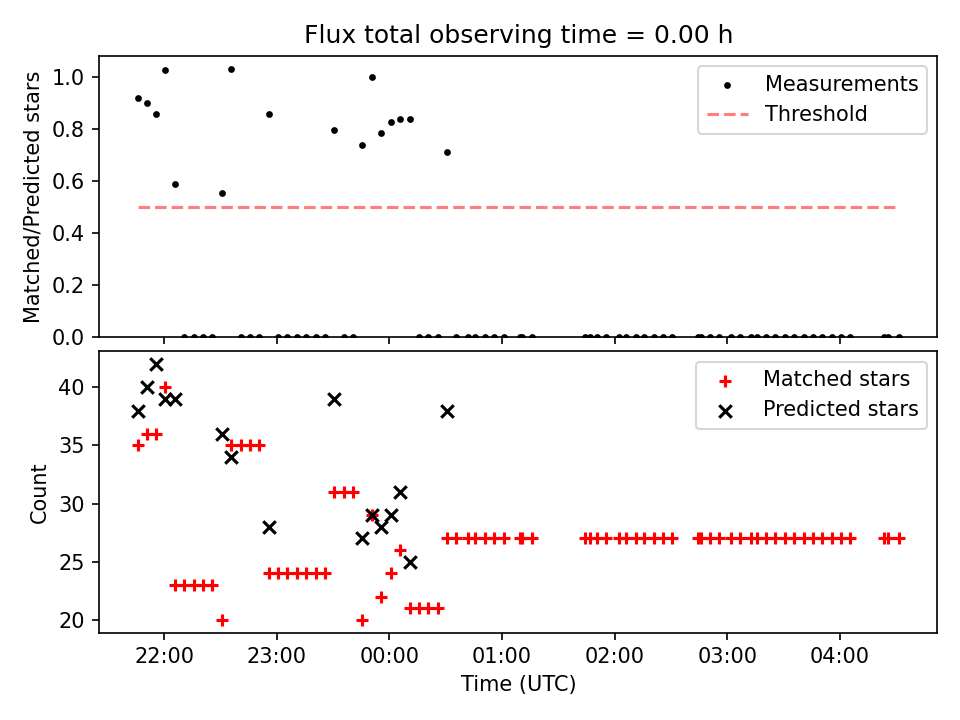 Flux total observing time = 0.00 h

Matched/Predicted stars

1.0
0.8
0.6
0.4
0.2
0.0

Measurements
Threshold

Count

40
35
30
25
20

Matched stars
Predicted stars

22:00
23:00
00:00
01:00
02:00
03:00
04:00

Time (UTC)